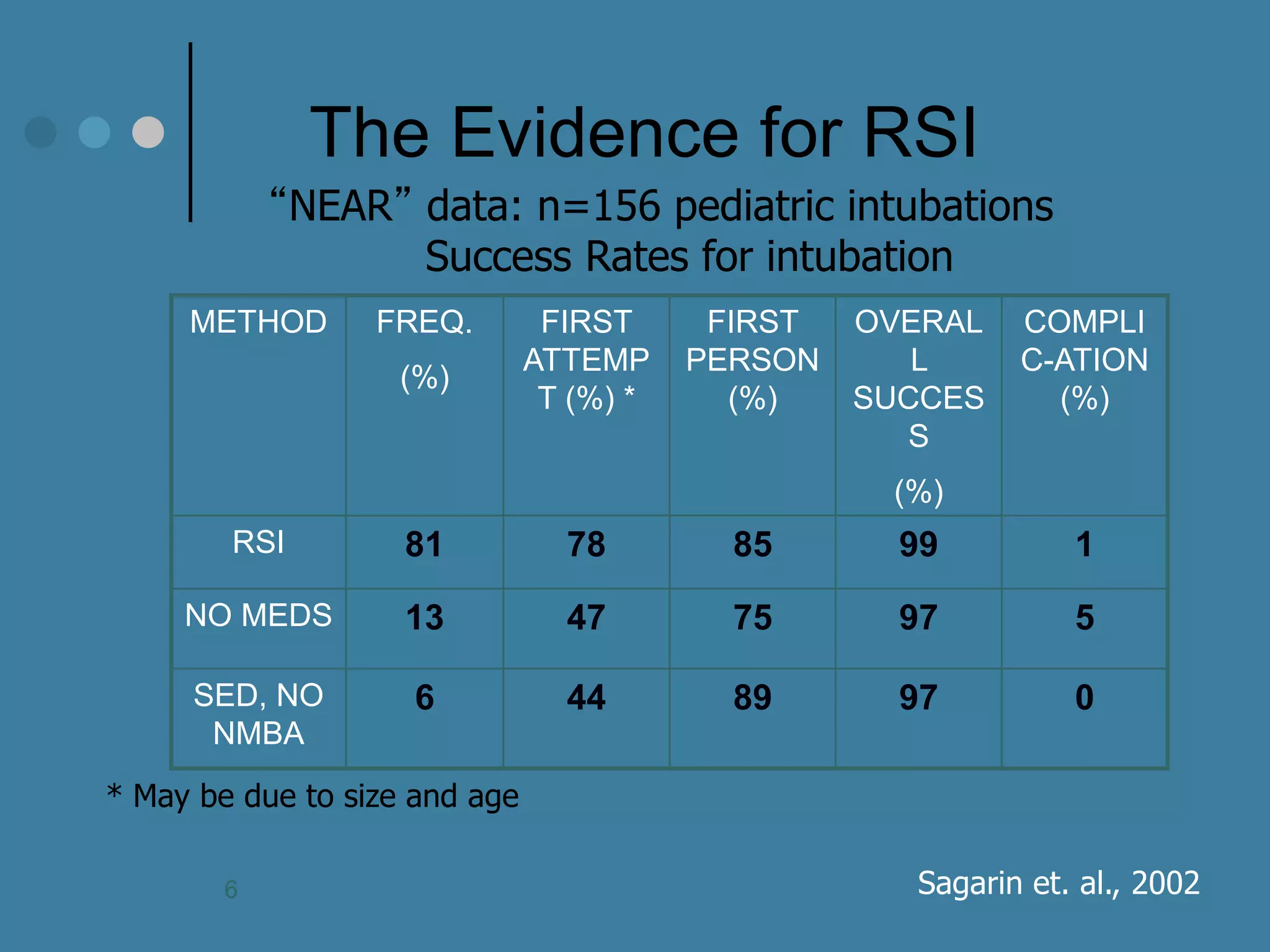 The Evidence for RSI

“NEAR” data: n=156 pediatric intubations
Success Rates for intubation

| METHOD | FREQ. (%) | FIRST ATTEMPT (%) * | FIRST PERSON (%) | OVERALL SUCCESS (%) | COMPLIC-ATION (%) |
|---|---|---|---|---|---|
| RSI | 81 | 78 | 85 | 99 | 1 |
| NO MEDS | 13 | 47 | 75 | 97 | 5 |
| SED, NO NMBA | 6 | 44 | 89 | 97 | 0 |

* May be due to size and age

6

Sagarin et. al., 2002